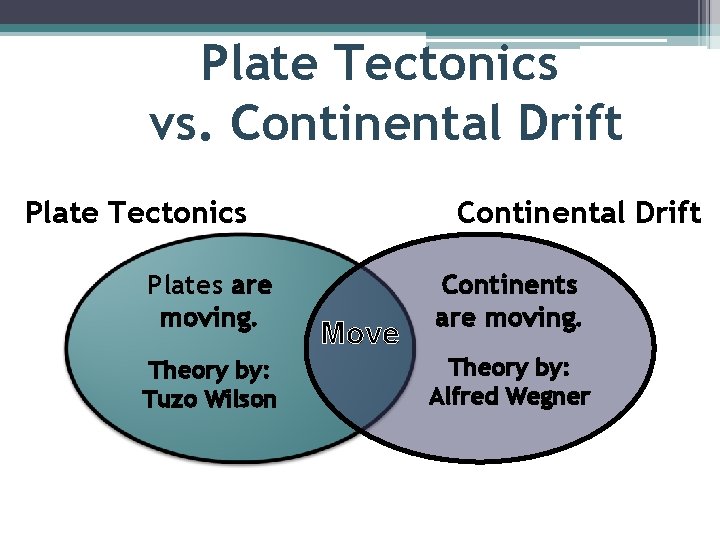 Plate Tectonics vs. Continental Drift

Plate Tectonics

Continental Drift

Plates are moving.

Theory by: Tuzo Wilson

Move

Continents are moving.

Theory by: Alfred Wegner